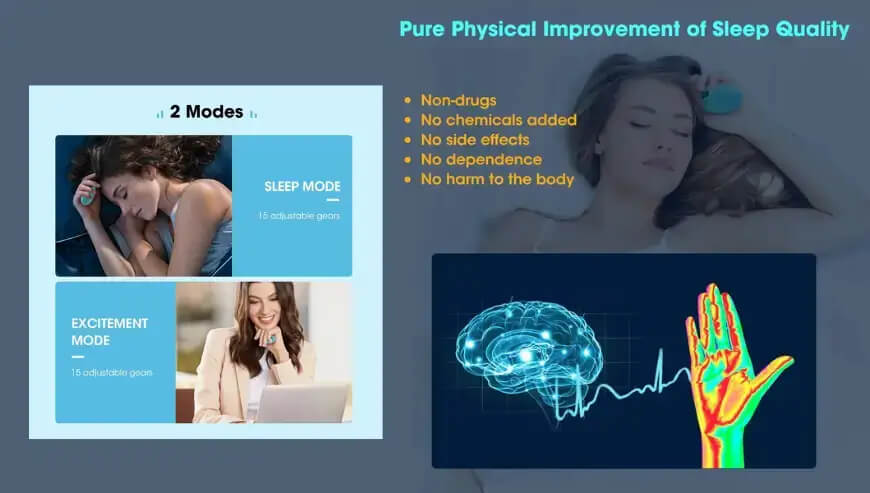 Pure Physical Improvement of Sleep Quality

2 Modes

SLEEP MODE
15 adjustable gears

EXCITEMENT MODE
15 adjustable gears

• Non-drugs
• No chemicals added
• No side effects
• No dependence
• No harm to the body